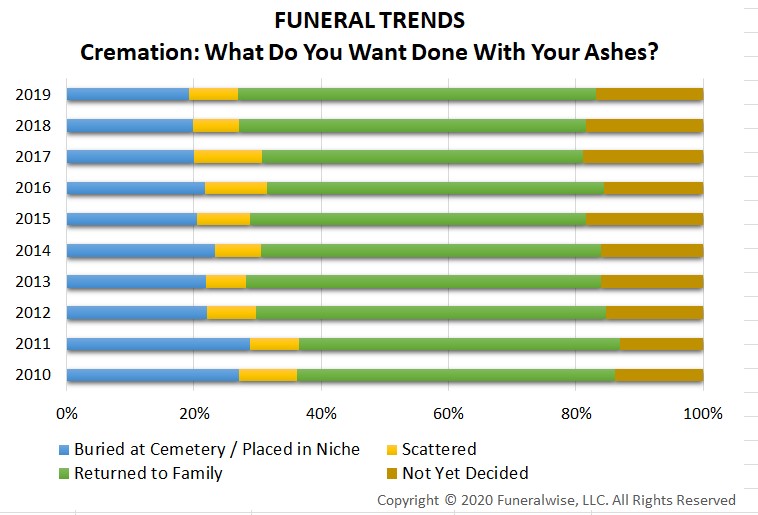 FUNERAL TRENDS
Cremation: What Do You Want Done With Your Ashes?

2019
2018
2017
2016
2015
2014
2013
2012
2011
2010

0%
20%
40%
60%
80%
100%

Buried at Cemetery / Placed in Niche
Scattered
Returned to Family
Not Yet Decided

Copyright © 2020 Funeralwise, LLC. All Rights Reserved